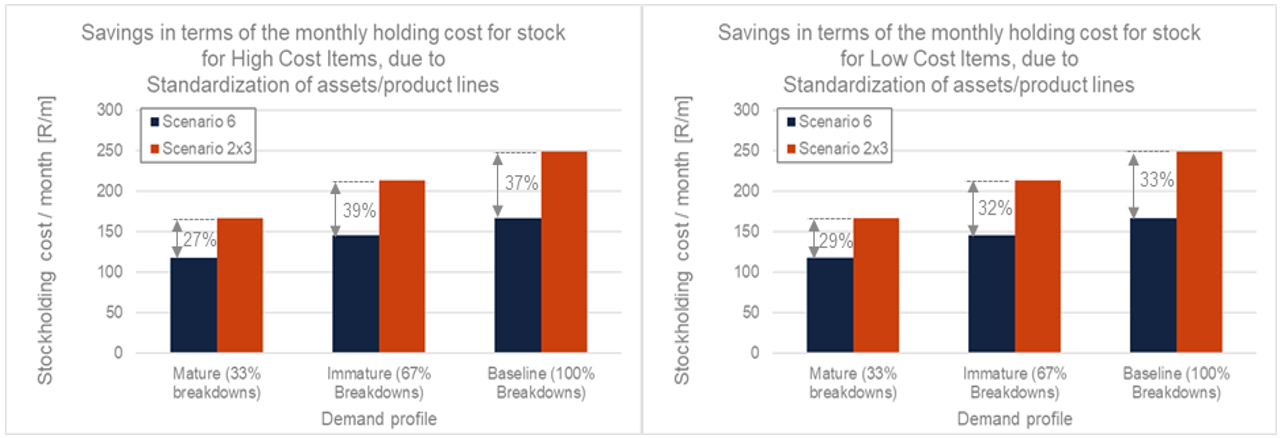 Savings in terms of the monthly holding cost for stock for High Cost Items, due to Standardization of assets/product lines

Stockholding cost / month [R/m]

300
250
200
150
100
50
0

Scenario 6
Scenario 2x3

27%
39%
37%

Mature (33% breakdowns)
Immature (67% Breakdowns)
Baseline (100% Breakdowns)

Demand profile

Savings in terms of the monthly holding cost for stock for Low Cost Items, due to Standardization of assets/product lines

Stockholding cost / month [R/m]

300
250
200
150
100
50
0

Scenario 6
Scenario 2x3

29%
32%
33%

Mature (33% breakdowns)
Immature (67% Breakdowns)
Baseline (100% Breakdowns)

Demand profile